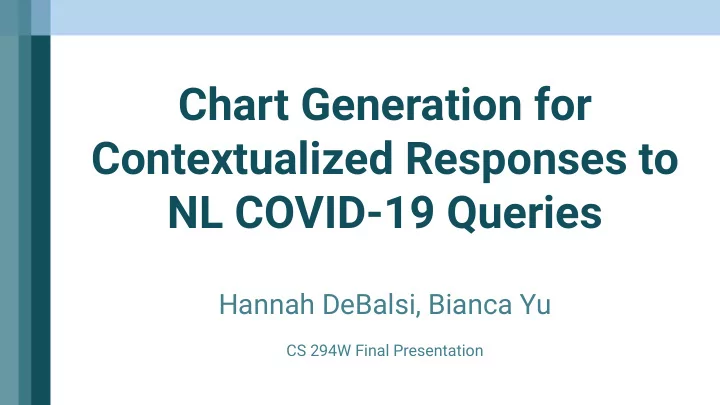 Chart Generation for Contextualized Responses to NL COVID-19 Queries

Hannah DeBalsi, Bianca Yu

CS 294W Final Presentation